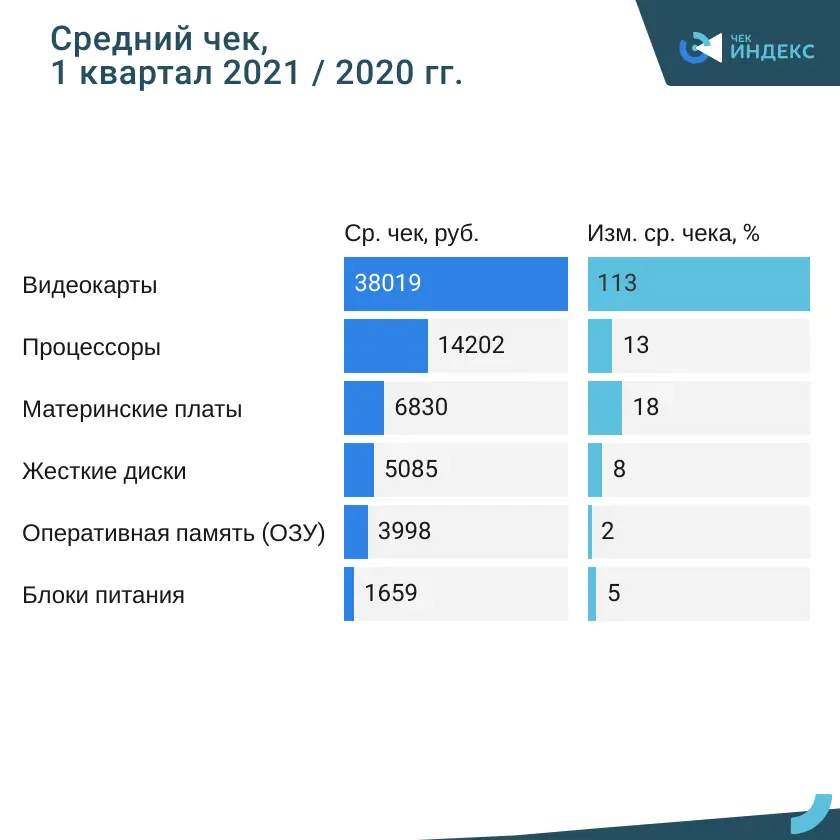 Средний чек,
1 квартал 2021 / 2020 гг.

ЧЕК ИНДЕКС

|  | Ср. чек, руб. | Изм. ср. чека, % |
|---|---|---|
| Видеокарты | 38019 | 113 |
| Процессоры | 14202 | 13 |
| Материнские платы | 6830 | 18 |
| Жесткие диски | 5085 | 8 |
| Оперативная память (ОЗУ) | 3998 | 2 |
| Блоки питания | 1659 | 5 |